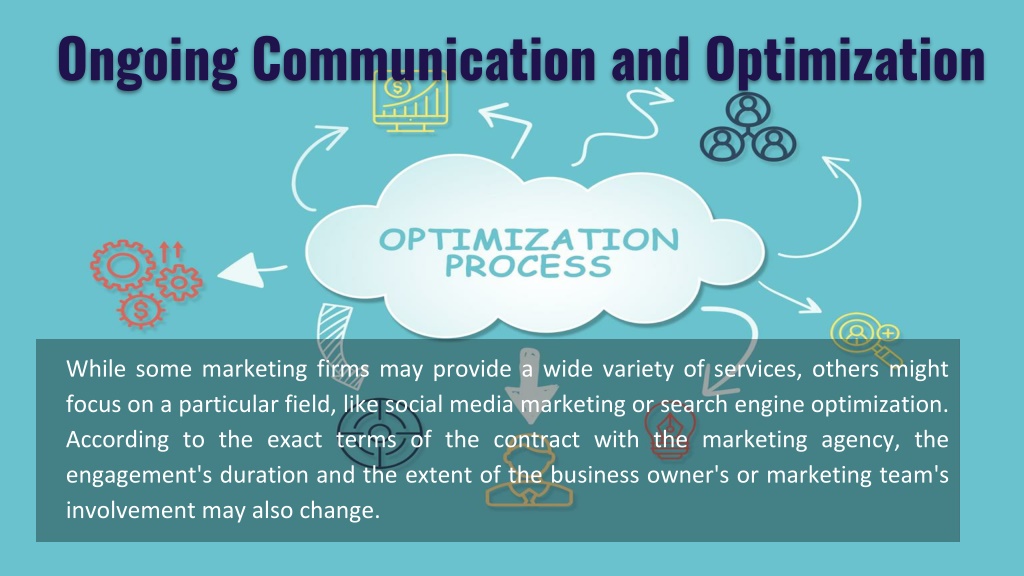 Ongoing Communication and Optimization

OPTIMIZATION PROCESS

While some marketing firms may provide a wide variety of services, others might focus on a particular field, like social media marketing or search engine optimization. According to the exact terms of the contract with the marketing agency, the engagement's duration and the extent of the business owner's or marketing team's involvement may also change.